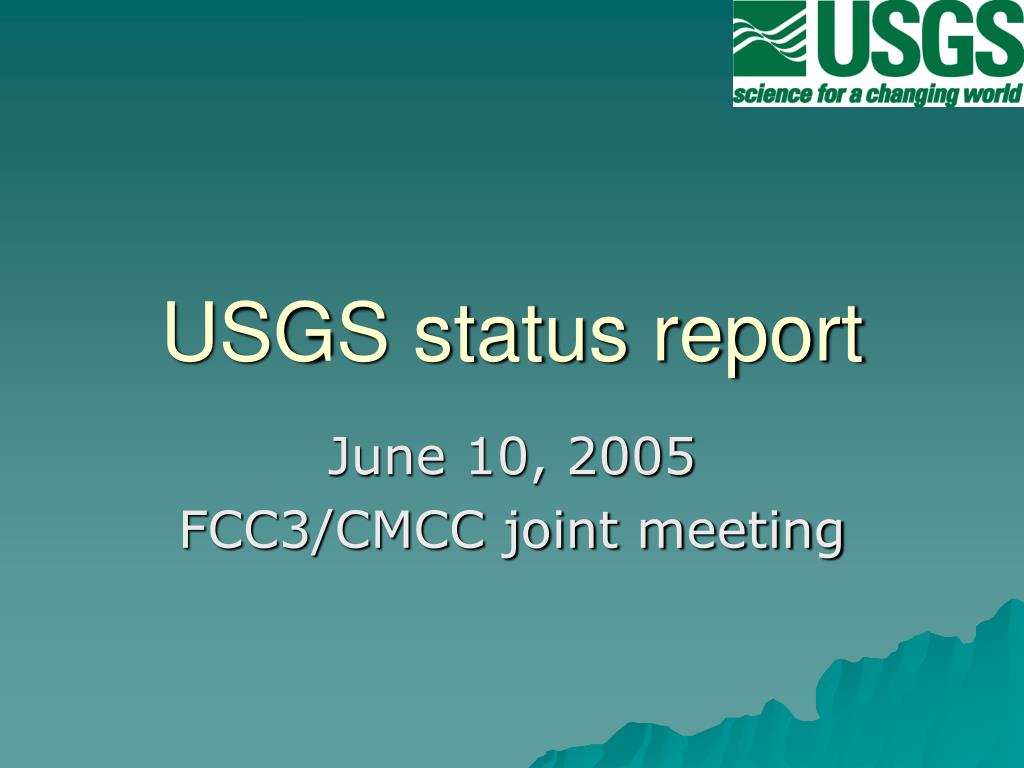 USGS
science for a changing world

USGS status report

June 10, 2005
FCC3/CMCC joint meeting